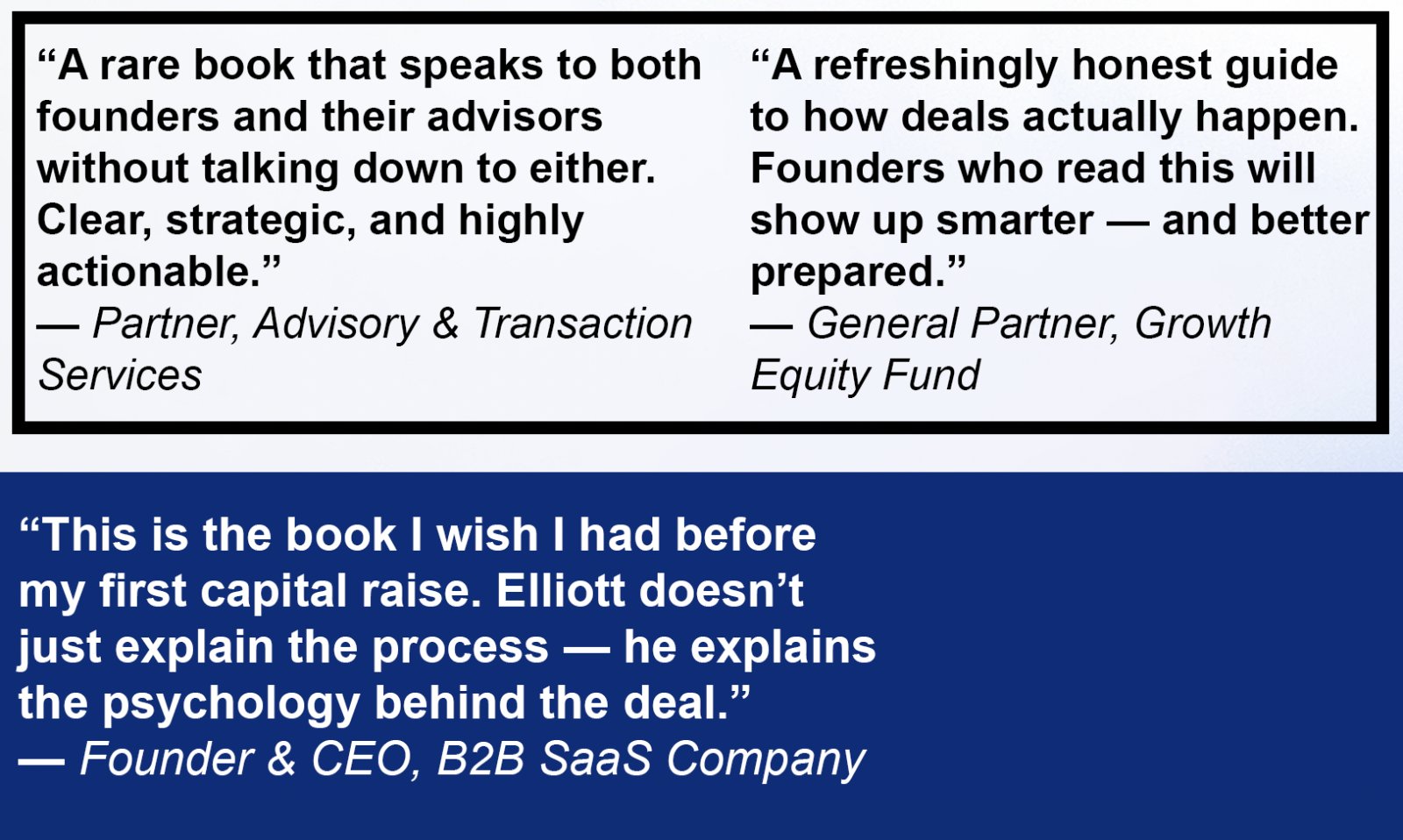 “A rare book that speaks to both founders and their advisors without talking down to either. Clear, strategic, and highly actionable.”
— Partner, Advisory & Transaction Services

“A refreshingly honest guide to how deals actually happen. Founders who read this will show up smarter — and better prepared.”
— General Partner, Growth Equity Fund

“This is the book I wish I had before my first capital raise. Elliott doesn’t just explain the process — he explains the psychology behind the deal.”
— Founder & CEO, B2B SaaS Company